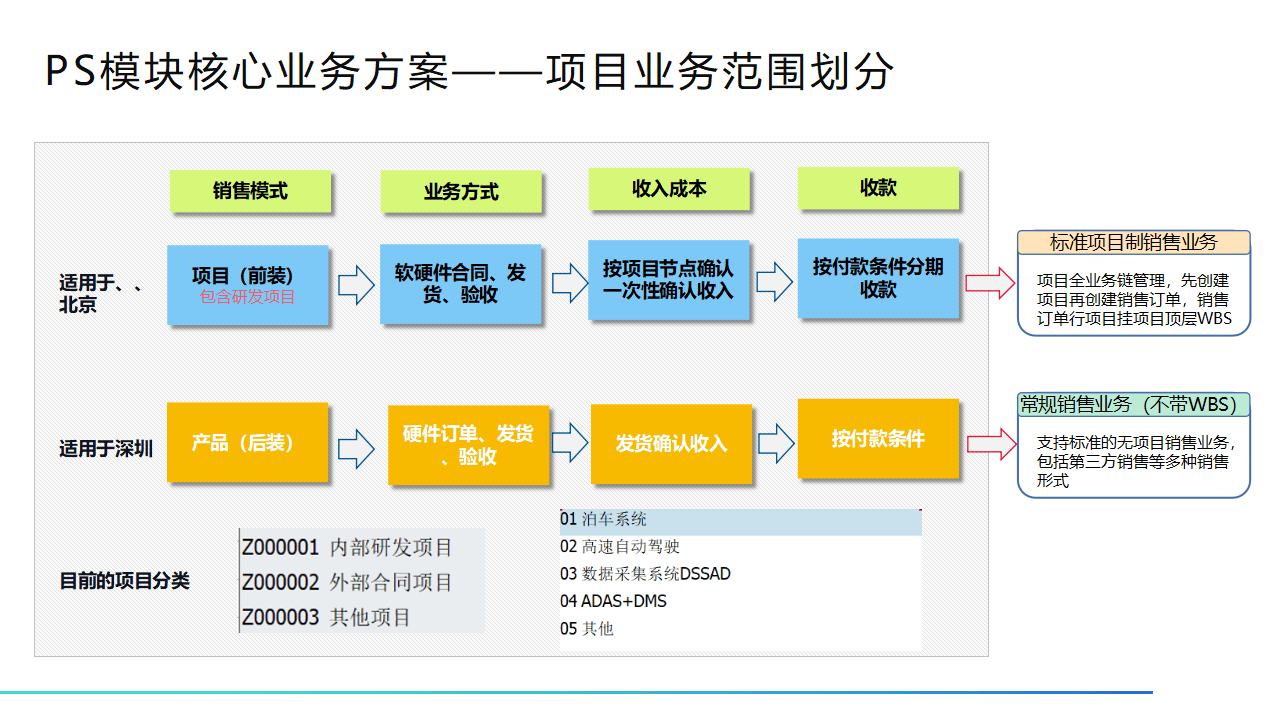 PS模块核心业务方案——项目业务范围划分

销售模式

业务方式

收入成本

收款

适用于、、北京

项目（前装）
包含研发项目

软硬件合同、发货、验收

按项目节点确认一次性确认收入

按付款条件分期收款

标准项目制销售业务

项目全业务链管理，先创建项目再创建销售订单，销售订单行项目挂项目顶层WBS

适用于深圳

产品（后装）

硬件订单、发货、验收

发货确认收入

按付款条件

常规销售业务（不带WBS）

支持标准的无项目销售业务，包括第三方销售等多种销售形式

目前的项目分类

Z000001 内部研发项目
Z000002 外部合同项目
Z000003 其他项目

01 泊车系统
02 高速自动驾驶
03 数据采集系统DSSAD
04 ADAS+DMS
05 其他